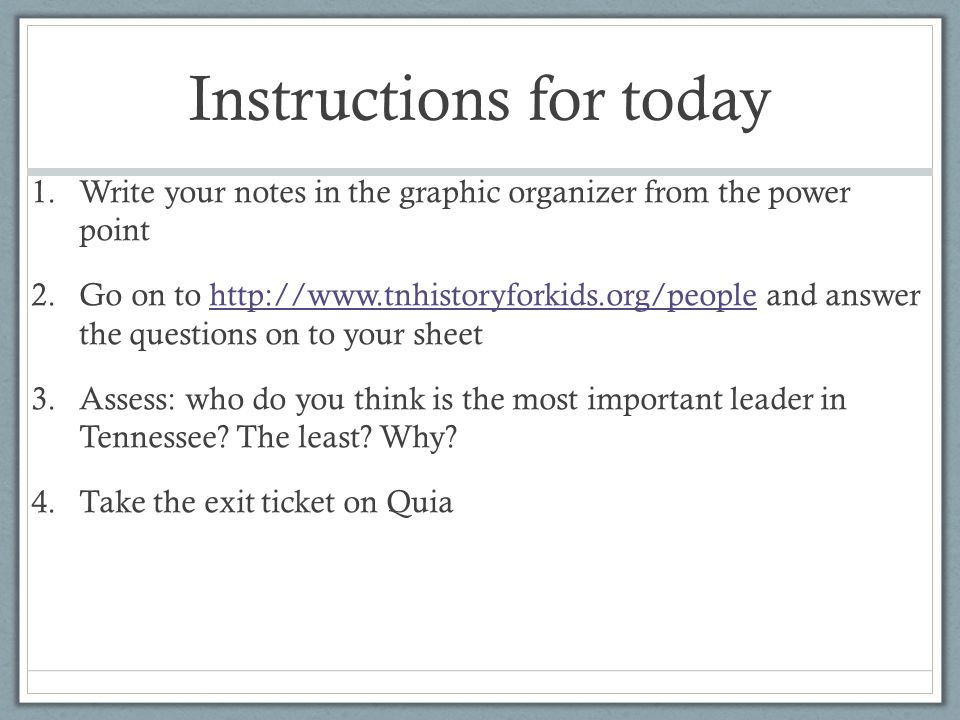 Instructions for today

1. Write your notes in the graphic organizer from the power point

2. Go on to http://www.tnhistoryforkids.org/people and answer the questions on to your sheet

3. Assess: who do you think is the most important leader in Tennessee? The least? Why?

4. Take the exit ticket on Quia